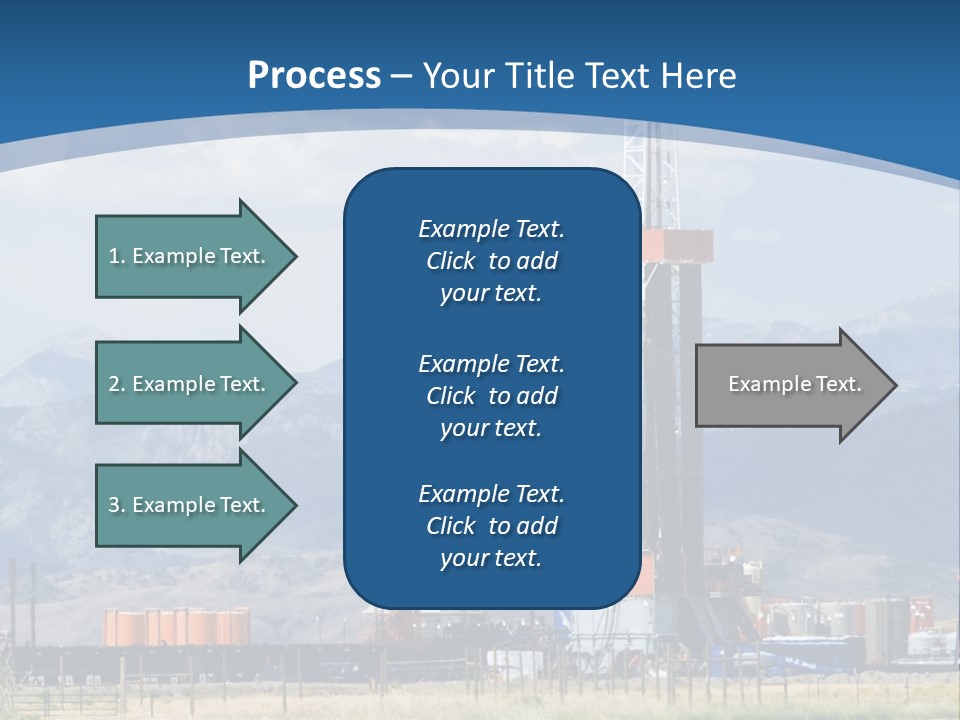 Process – Your Title Text Here

1. Example Text.

2. Example Text.

3. Example Text.

Example Text. Click to add your text.

Example Text. Click to add your text.

Example Text. Click to add your text.

Example Text.